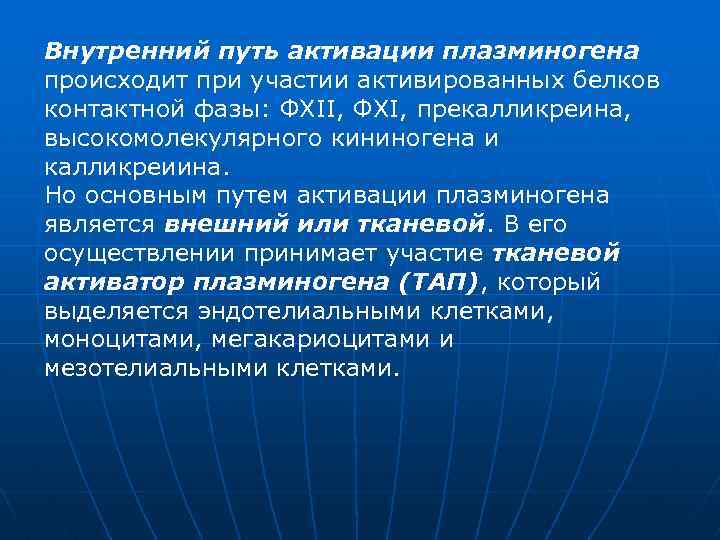 Внутренний путь активации плазминогена происходит при участии активированных белков контактной фазы: ФXII, ФXI, прекалликреина, высокомолекулярного кининогена и калликреиина.
Но основным путем активации плазминогена является внешний или тканевой. В его осуществлении принимает участие тканевой активатор плазминогена (ТАП), который выделяется эндотелиальными клетками, моноцитами, мегакариоцитами и мезотелиальными клетками.